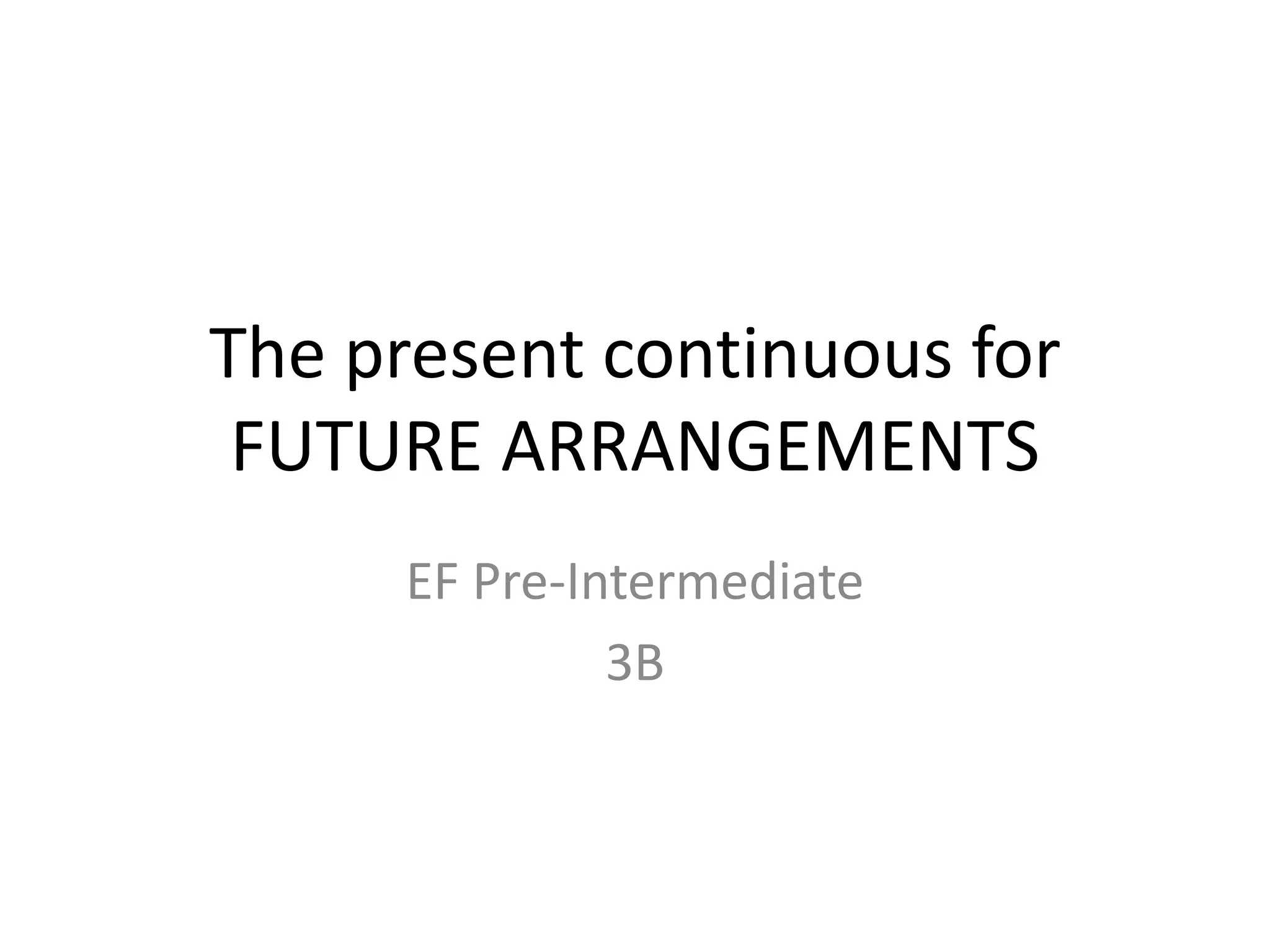 The present continuous for FUTURE ARRANGEMENTS

EF Pre-Intermediate

3B